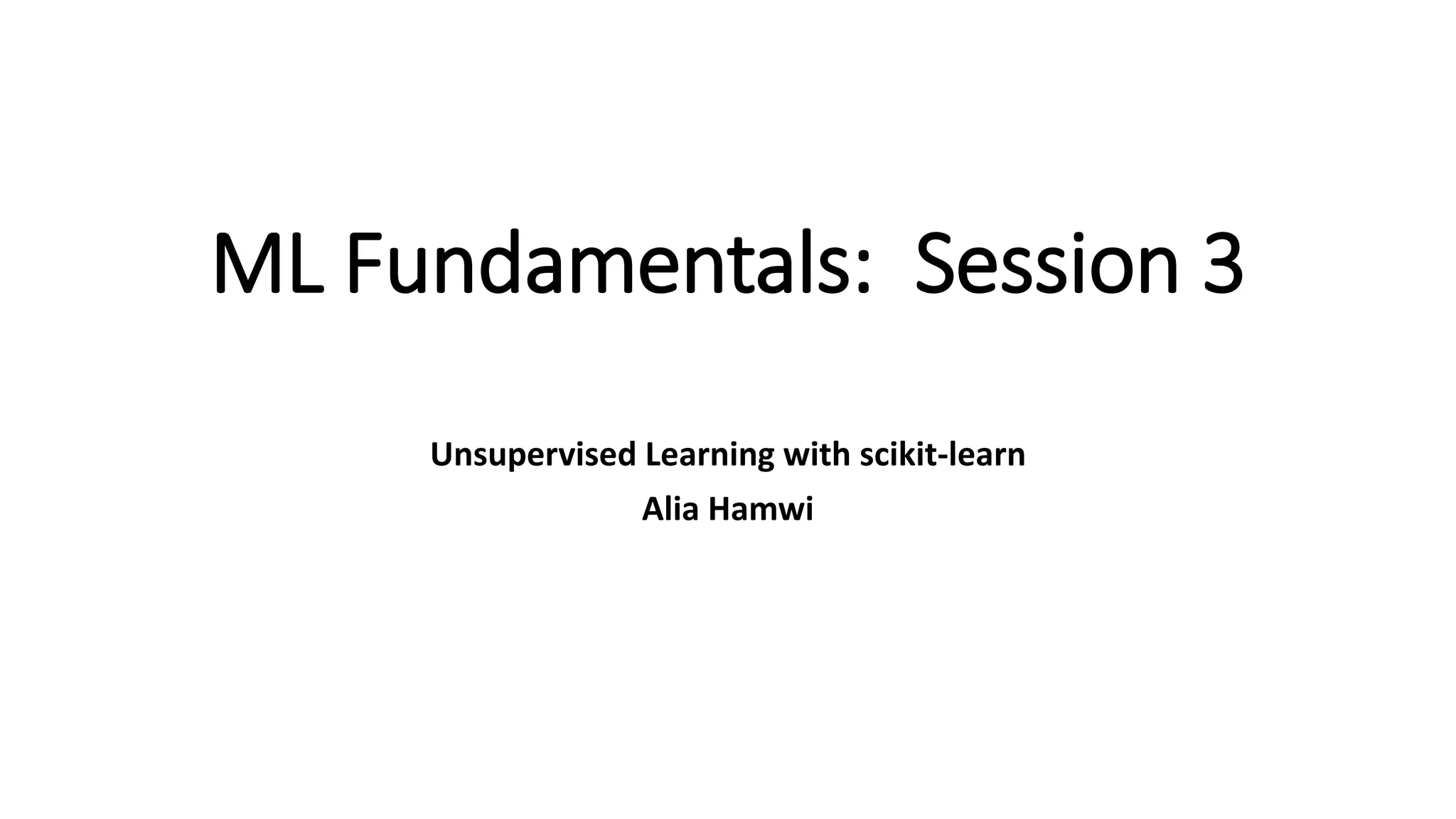 ML Fundamentals:  Session 3

Unsupervised Learning with scikit-learn

Alia Hamwi